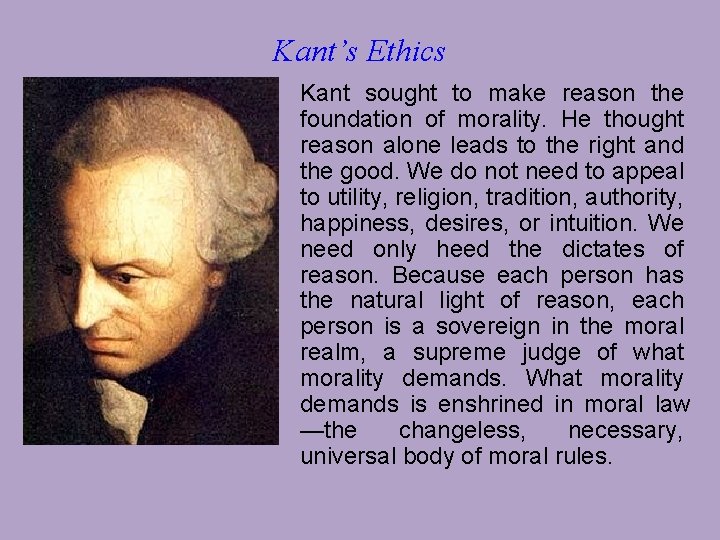 Kant's Ethics

Kant sought to make reason the foundation of morality. He thought reason alone leads to the right and the good. We do not need to appeal to utility, religion, tradition, authority, happiness, desires, or intuition. We need only heed the dictates of reason. Because each person has the natural light of reason, each person is a sovereign in the moral realm, a supreme judge of what morality demands. What morality demands is enshrined in moral law —the changeless, necessary, universal body of moral rules.